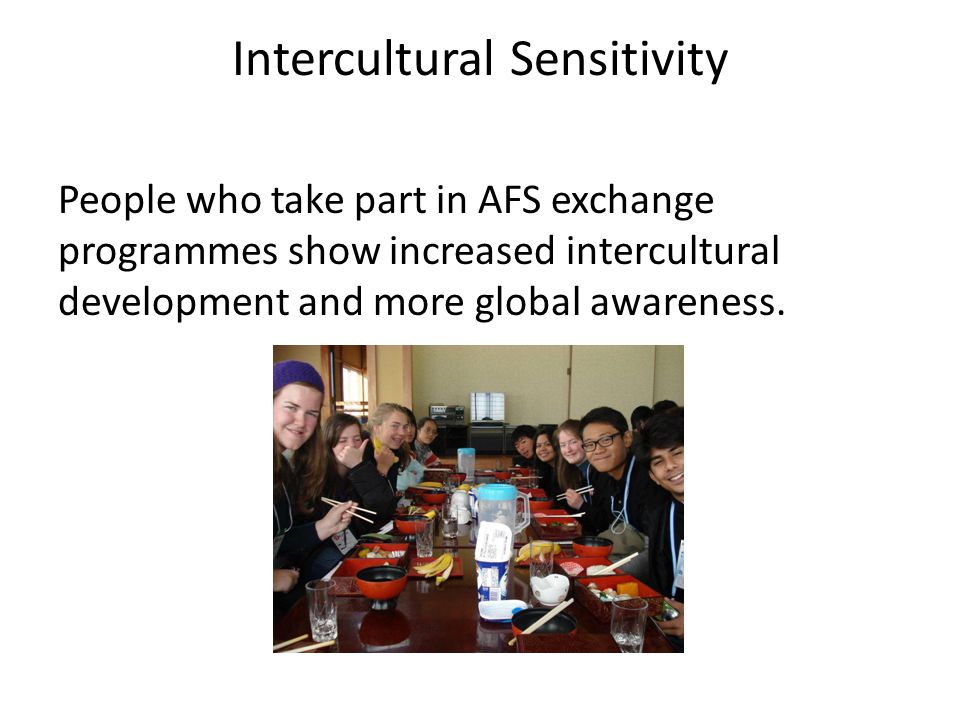 Intercultural Sensitivity

People who take part in AFS exchange programmes show increased intercultural development and more global awareness.